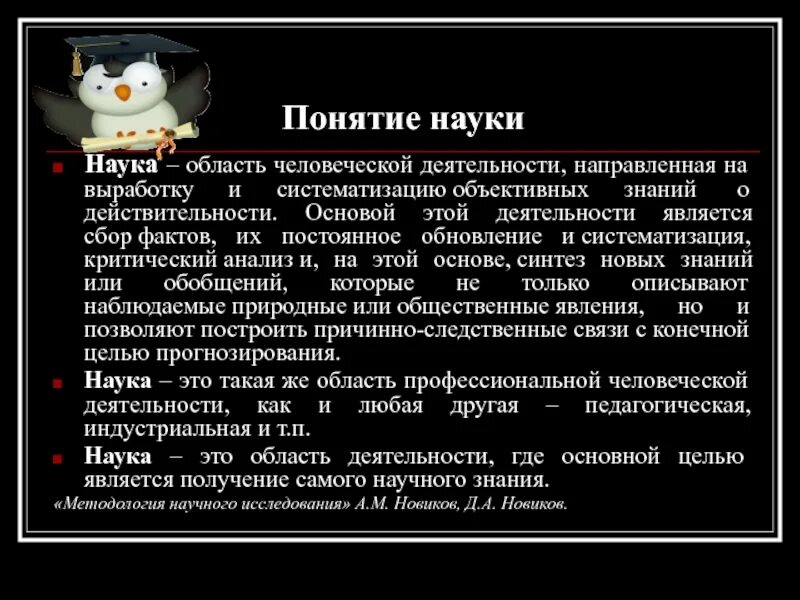 Понятие науки

Наука – область человеческой деятельности, направленная на выработку и систематизацию объективных знаний о действительности. Основой этой деятельности является сбор фактов, их постоянное обновление и систематизация, критический анализ и, на этой основе, синтез новых знаний или обобщений, которые не только описывают наблюдаемые природные или общественные явления, но и позволяют построить причинно-следственные связи с конечной целью прогнозирования.

Наука – это такая же область профессиональной человеческой деятельности, как и любая другая – педагогическая, индустриальная и т.п.

Наука – это область деятельности, где основной целью является получение самого научного знания.

«Методология научного исследования» А.М. Новиков, Д.А. Новиков.